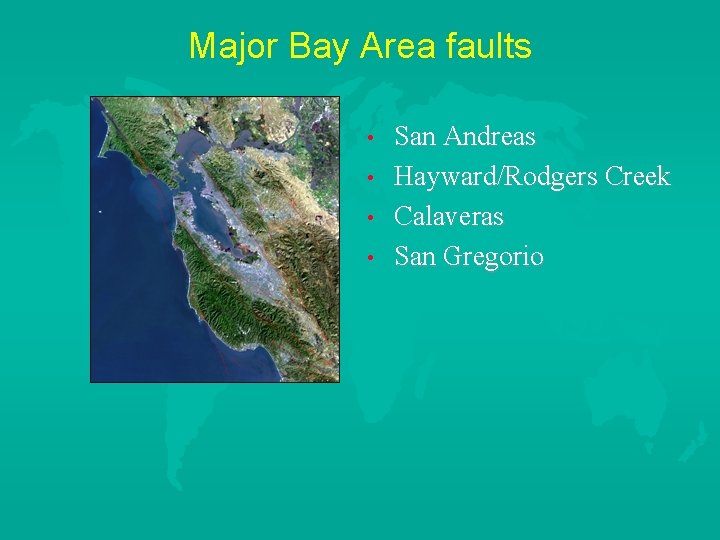 Major Bay Area faults

• San Andreas
• Hayward/Rodgers Creek
• Calaveras
• San Gregorio